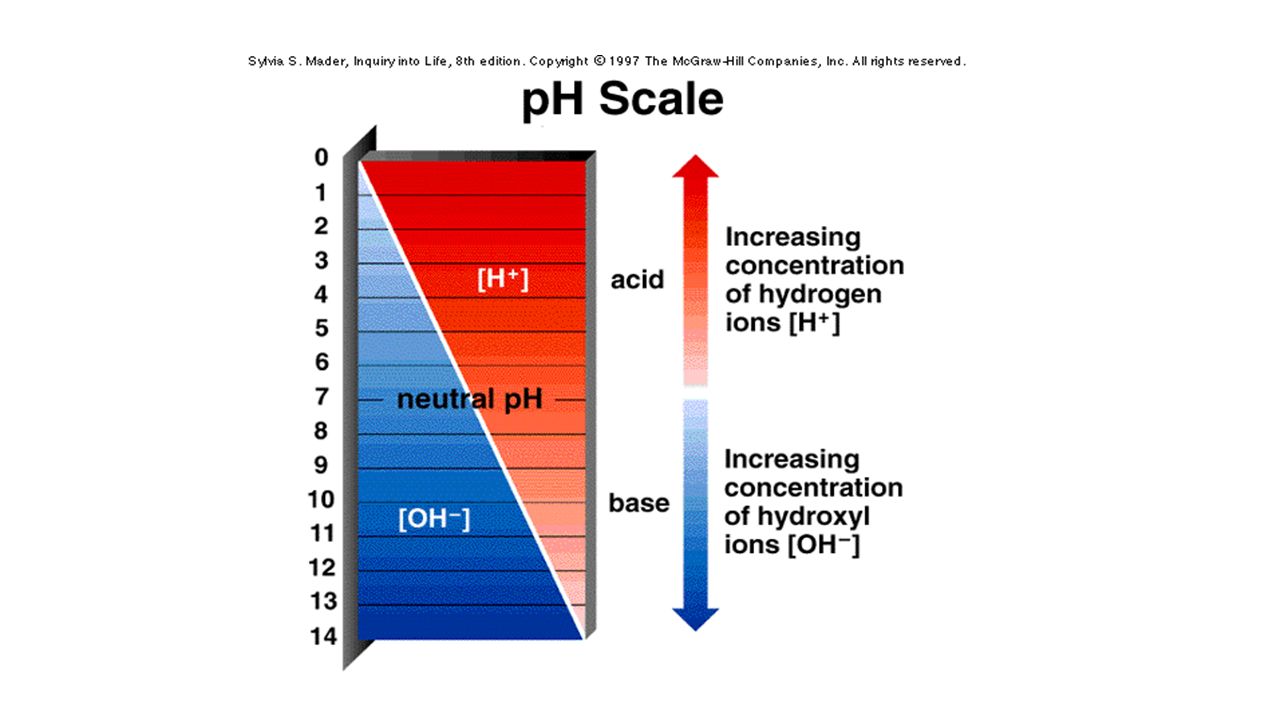 Sylvia S. Mader, Inquiry into Life, 8th edition. Copyright © 1997 The McGraw-Hill Companies, Inc. All rights reserved.

pH Scale

0
1
2
3
4
5
6
7
8
9
10
11
12
13
14

$[H^+]$

neutral pH

$[OH^-]$

acid

base

Increasing concentration of hydrogen ions $[H^+]$

Increasing concentration of hydroxyl ions $[OH^-]$